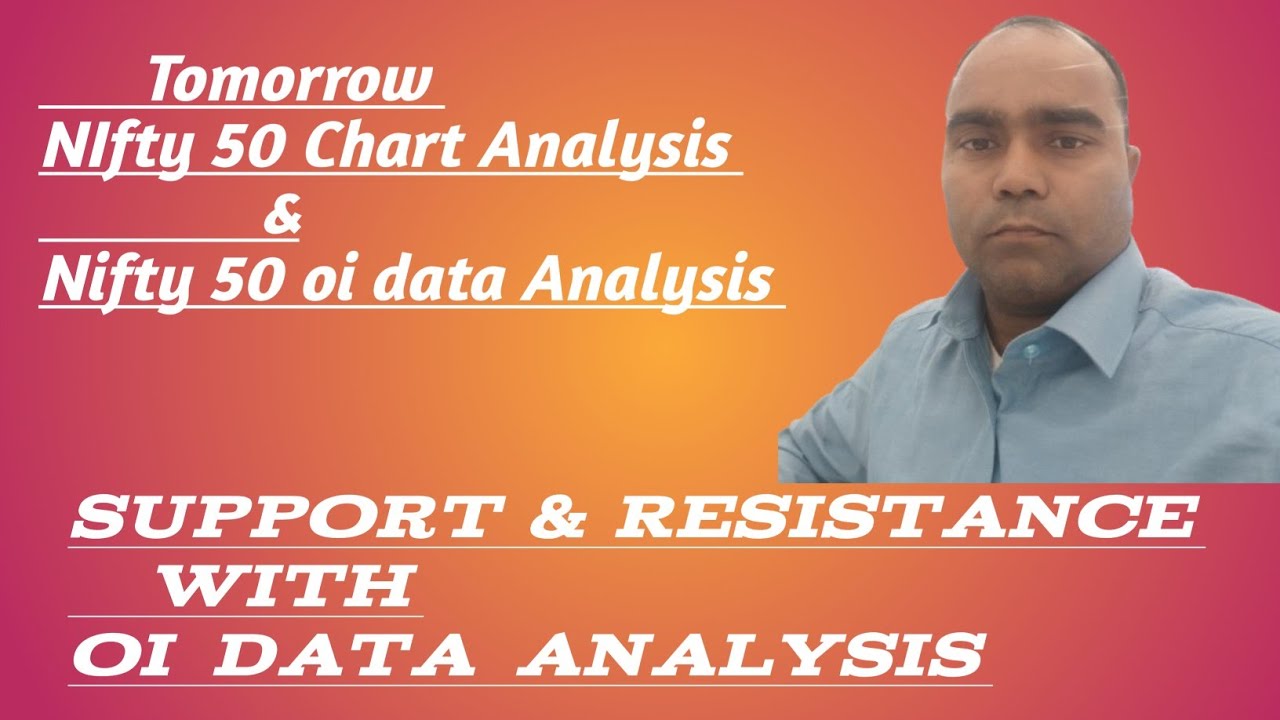 Tomorrow
NIfty 50 Chart Analysis
&
Nifty 50 oi data Analysis

SUPPORT & RESISTANCE
WITH
OI DATA ANALYSIS